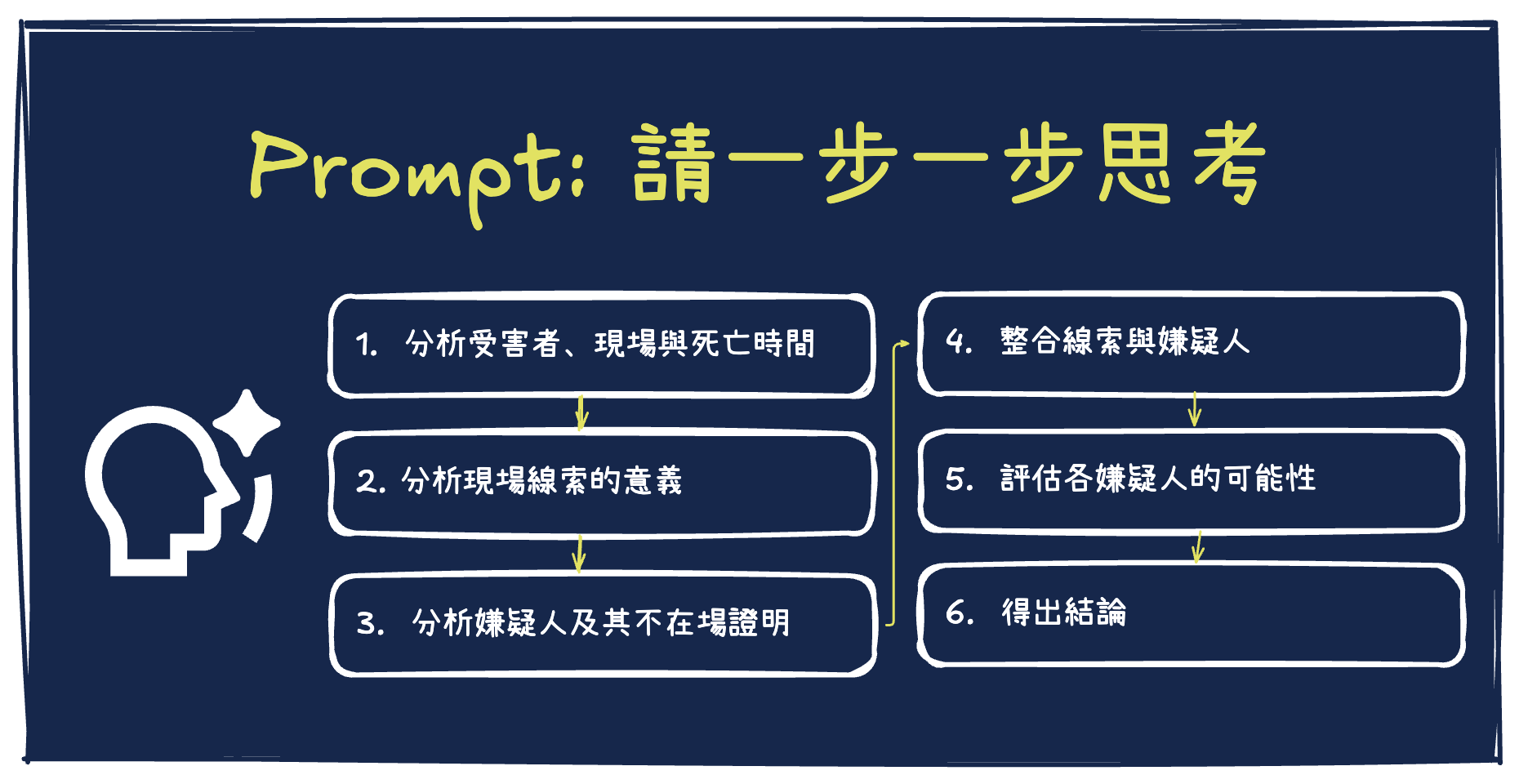 Prompt: 請一步一步思考

1. 分析受害者、現場與死亡時間

2. 分析現場線索的意義

3. 分析嫌疑人及其不在場證明

4. 整合線索與嫌疑人

5. 評估各嫌疑人的可能性

6. 得出結論